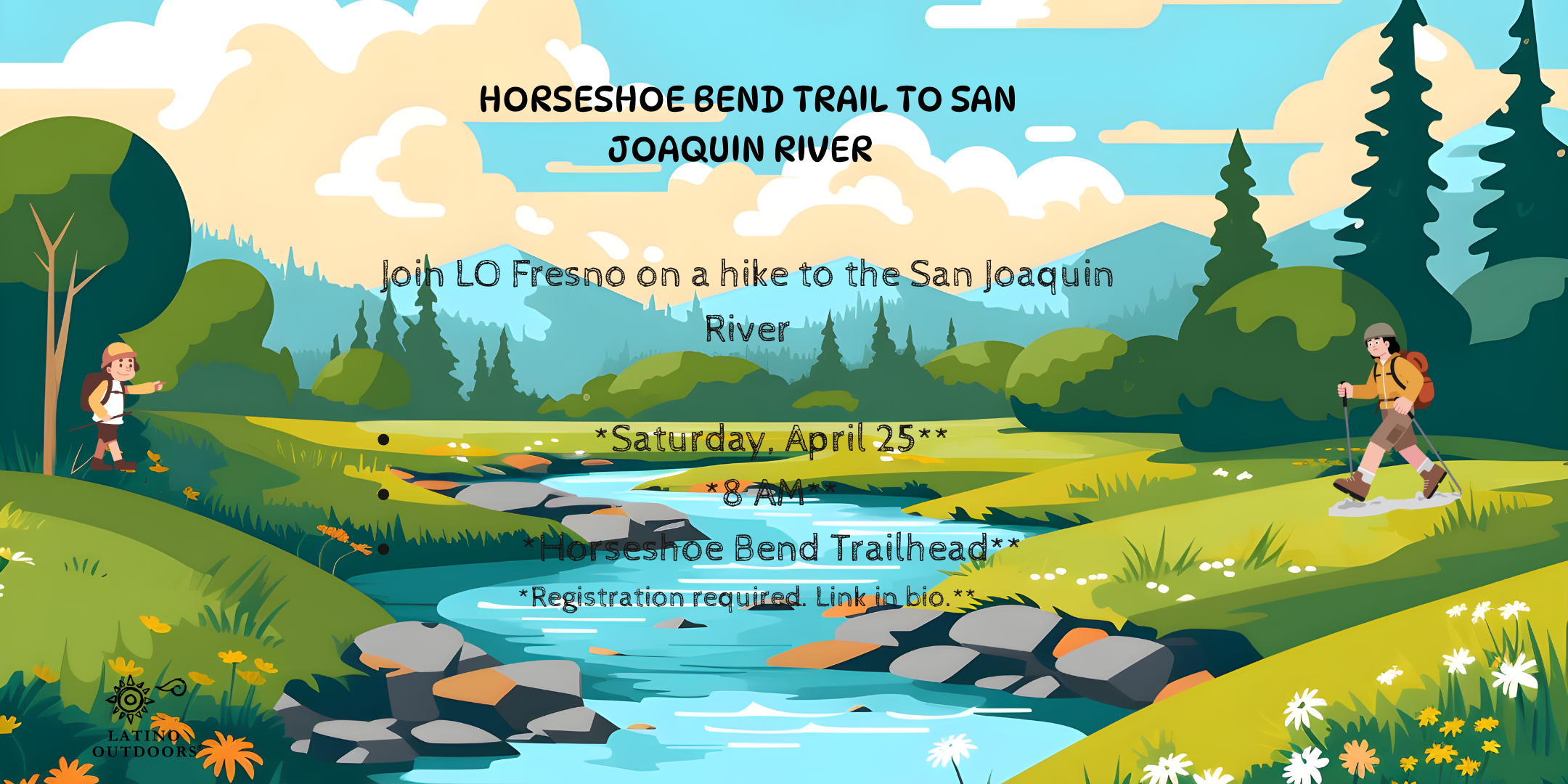 HORSESHOE BEND TRAIL TO SAN JOAQUIN RIVER

Join LO Fresno on a hike to the San Joaquin River

- *Saturday, April 25**
- *8 AM**
- *Horseshoe Bend Trailhead**

*Registration required. Link in bio.**

LATINO OUTDOORS